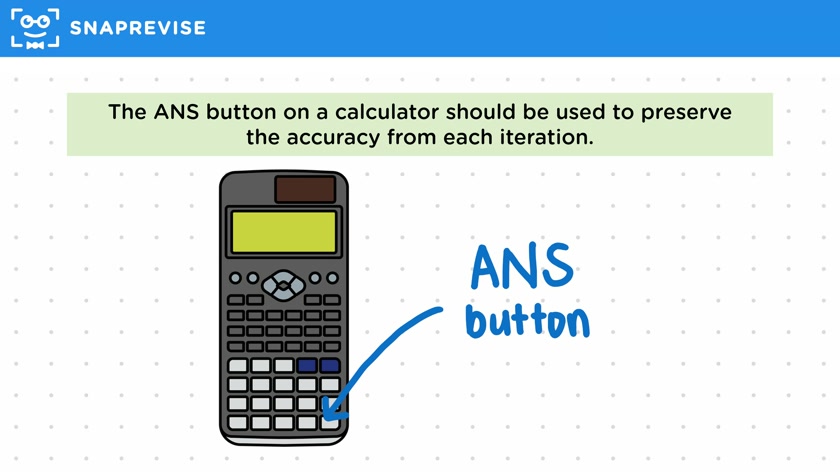 SNAPREVISE

The ANS button on a calculator should be used to preserve the accuracy from each iteration.

ANS button